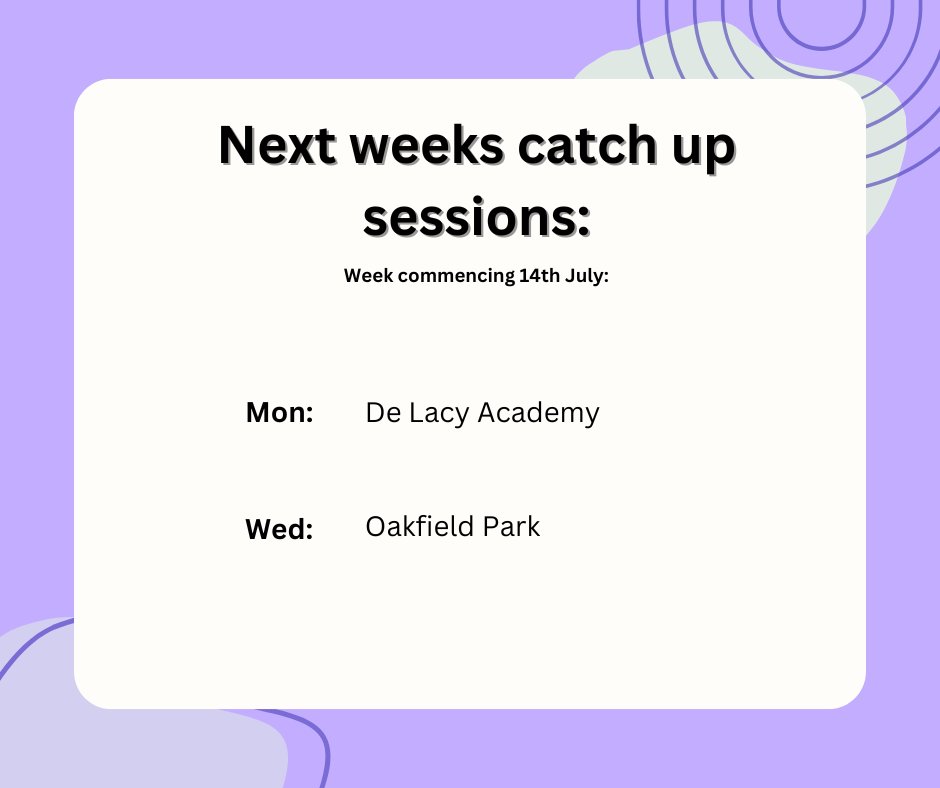 Next weeks catch up sessions:

Week commencing 14th July:

Mon: De Lacy Academy

Wed: Oakfield Park